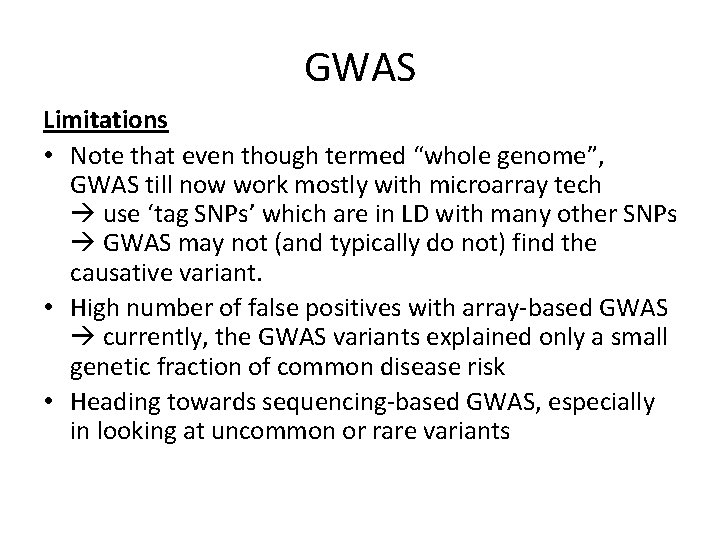 GWAS

Limitations

• Note that even though termed “whole genome”, GWAS till now work mostly with microarray tech → use ‘tag SNPs’ which are in LD with many other SNPs → GWAS may not (and typically do not) find the causative variant.

• High number of false positives with array-based GWAS → currently, the GWAS variants explained only a small genetic fraction of common disease risk

• Heading towards sequencing-based GWAS, especially in looking at uncommon or rare variants